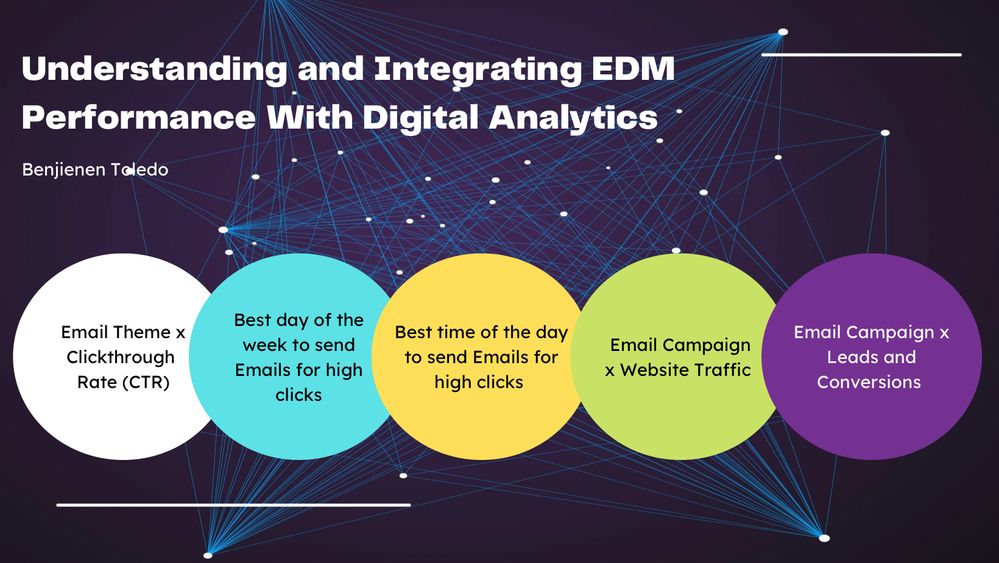 Understanding and Integrating EDM Performance With Digital Analytics

Benjienen Toledo

Email Theme x Clickthrough Rate (CTR)

Best day of the week to send Emails for high clicks

Best time of the day to send Emails for high clicks

Email Campaign x Website Traffic

Email Campaign x Leads and Conversions